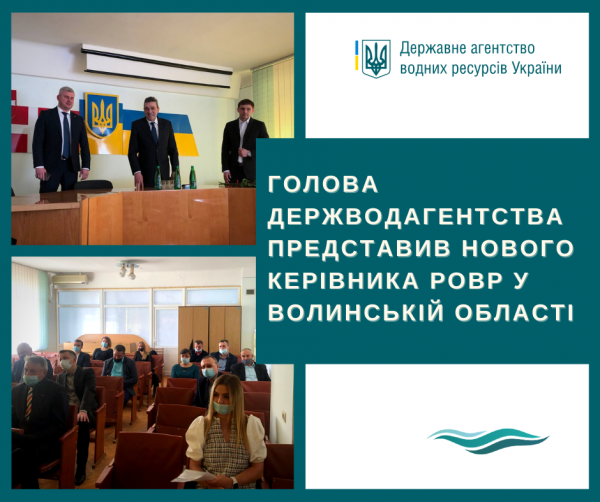 Державне агентство водних ресурсів України

ГОЛОВА ДЕРЖВОДАГЕНТСТВА ПРЕДСТАВИВ НОВОГО КЕРІВНИКА РОВР У ВОЛИНСЬКІЙ ОБЛАСТІ